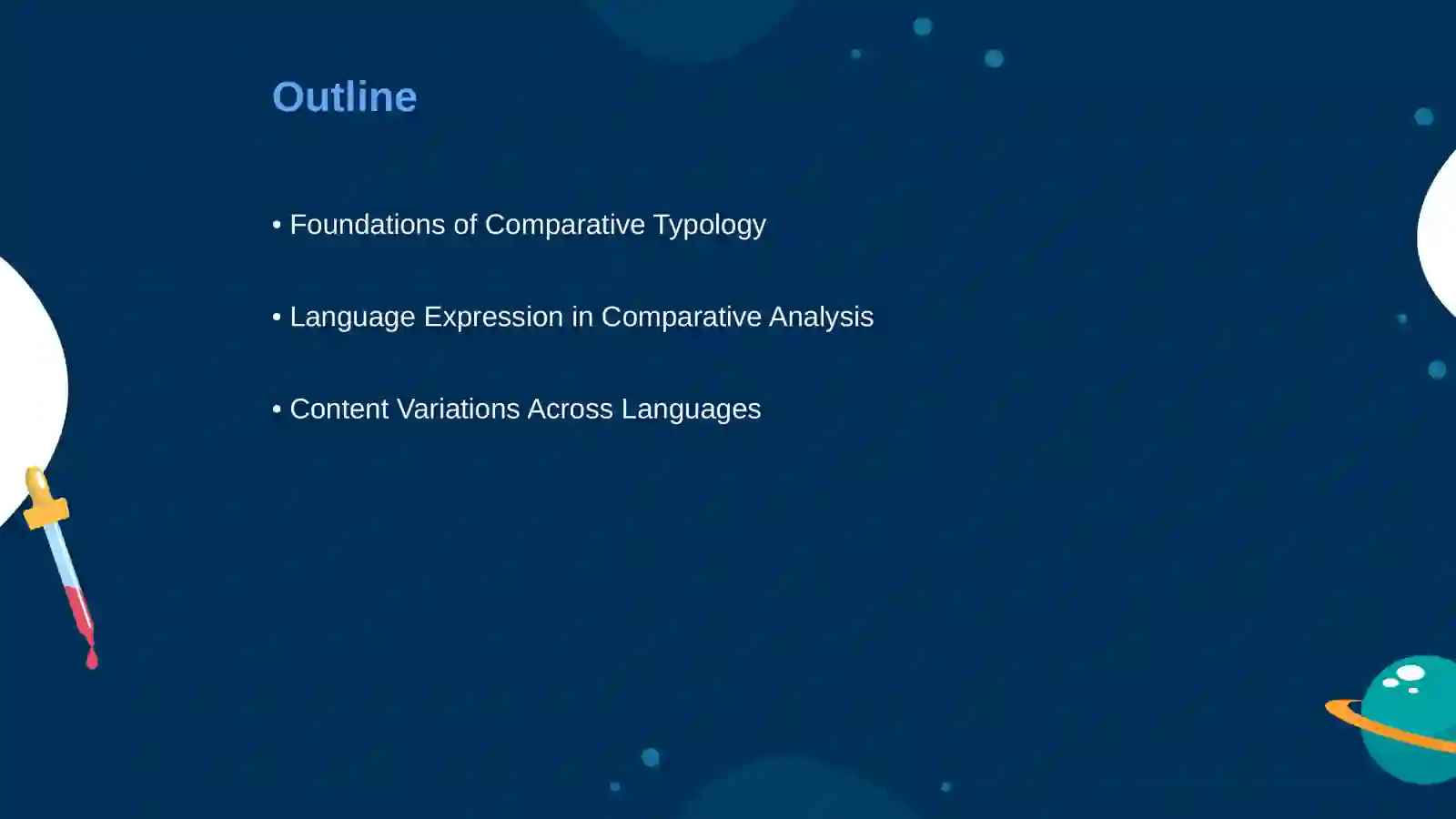 Outline

• Foundations of Comparative Typology

• Language Expression in Comparative Analysis

• Content Variations Across Languages